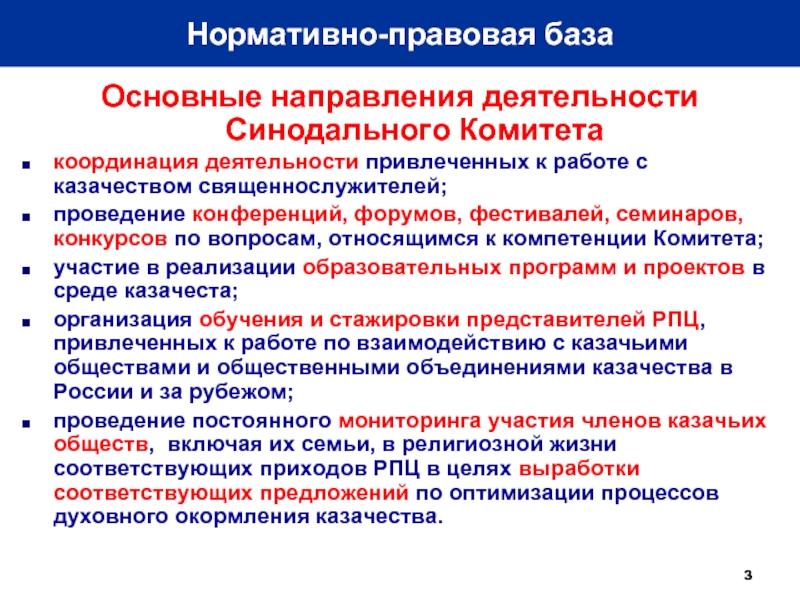 Нормативно-правовая база

Основные направления деятельности Синодального Комитета

- координация деятельности привлеченных к работе с казачеством священнослужителей;
- проведение конференций, форумов, фестивалей, семинаров, конкурсов по вопросам, относящимся к компетенции Комитета;
- участие в реализации образовательных программ и проектов в среде казачеста;
- организация обучения и стажировки представителей РПЦ, привлеченных к работе по взаимодействию с казачьими обществами и общественными объединениями казачества в России и за рубежом;
- проведение постоянного мониторинга участия членов казачьих обществ, включая их семьи, в религиозной жизни соответствующих приходов РПЦ в целях выработки соответствующих предложений по оптимизации процессов духовного окормления казачества.

3